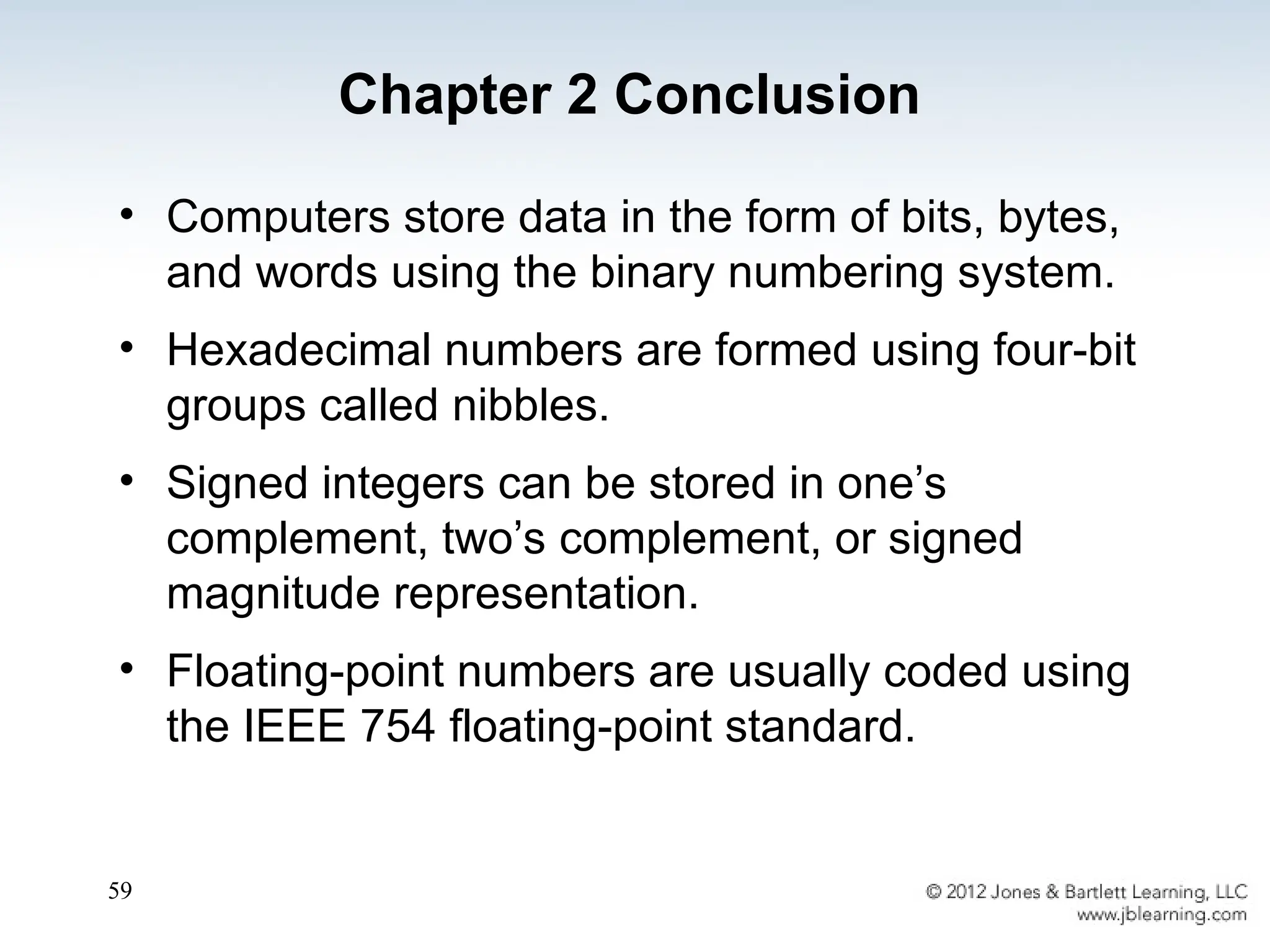 Chapter 2 Conclusion

• Computers store data in the form of bits, bytes, and words using the binary numbering system.

• Hexadecimal numbers are formed using four-bit groups called nibbles.

• Signed integers can be stored in one’s complement, two’s complement, or signed magnitude representation.

• Floating-point numbers are usually coded using the IEEE 754 floating-point standard.

59

© 2012 Jones & Bartlett Learning, LLC
www.jblearning.com